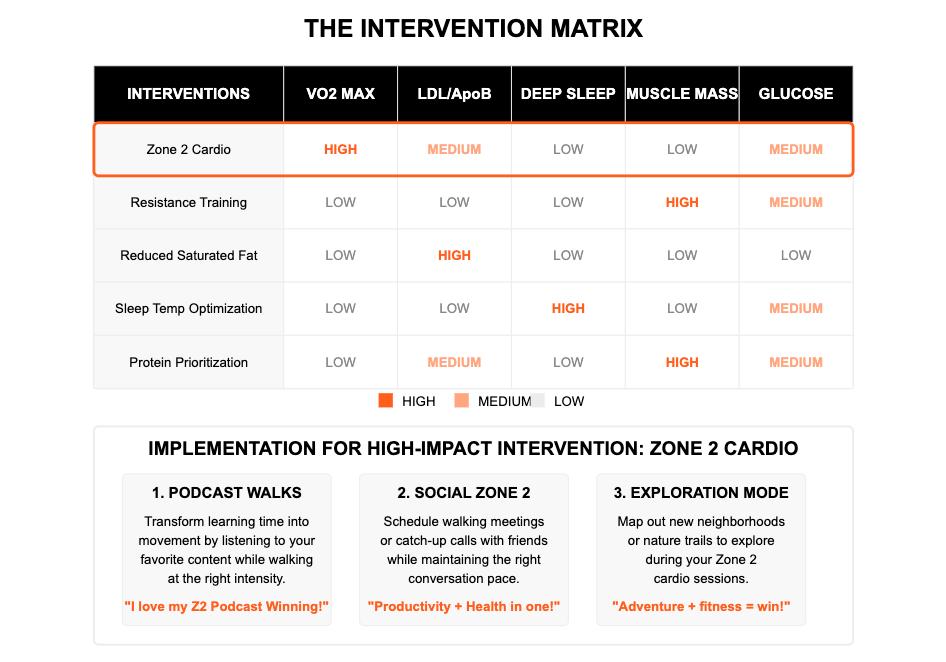 THE INTERVENTION MATRIX

| INTERVENTIONS | VO2 MAX | LDL/ApoB | DEEP SLEEP | MUSCLE MASS | GLUCOSE |
|---|---|---|---|---|---|
| Zone 2 Cardio | HIGH | MEDIUM | LOW | LOW | MEDIUM |
| Resistance Training | LOW | LOW | LOW | HIGH | MEDIUM |
| Reduced Saturated Fat | LOW | HIGH | LOW | LOW | LOW |
| Sleep Temp Optimization | LOW | LOW | HIGH | LOW | MEDIUM |
| Protein Prioritization | LOW | MEDIUM | LOW | HIGH | MEDIUM |

HIGH MEDIUM LOW

IMPLEMENTATION FOR HIGH-IMPACT INTERVENTION: ZONE 2 CARDIO

1. PODCAST WALKS

Transform learning time into movement by listening to your favorite content while walking at the right intensity.

"I love my Z2 Podcast Winning!"

2. SOCIAL ZONE 2

Schedule walking meetings or catch-up calls with friends while maintaining the right conversation pace.

"Productivity + Health in one!"

3. EXPLORATION MODE

Map out new neighborhoods or nature trails to explore during your Zone 2 cardio sessions.

"Adventure + fitness = win!"